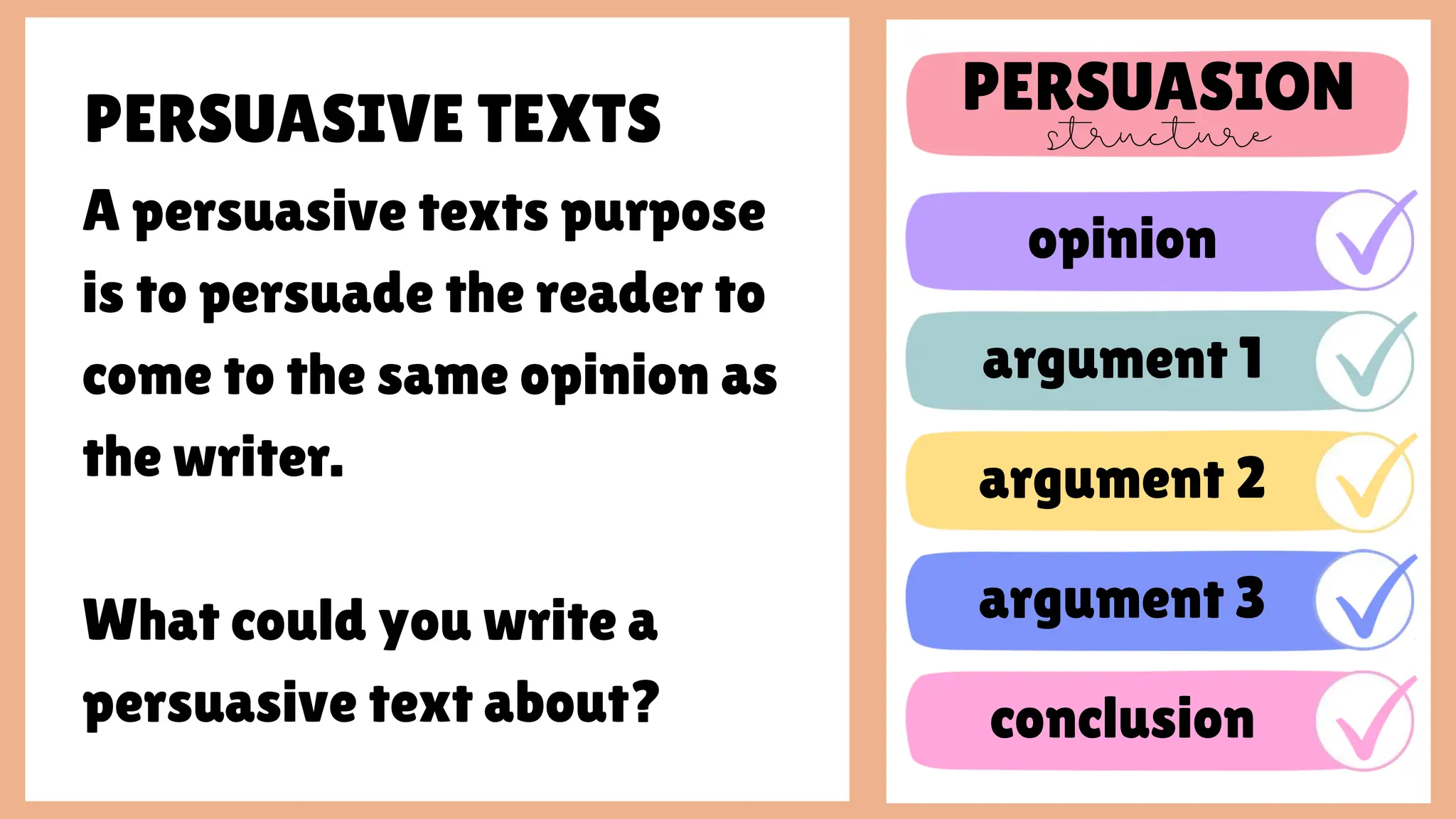 PERSUASIVE TEXTS

A persuasive texts purpose is to persuade the reader to come to the same opinion as the writer.

What could you write a persuasive text about?

PERSUASION
structure

opinion

argument 1

argument 2

argument 3

conclusion